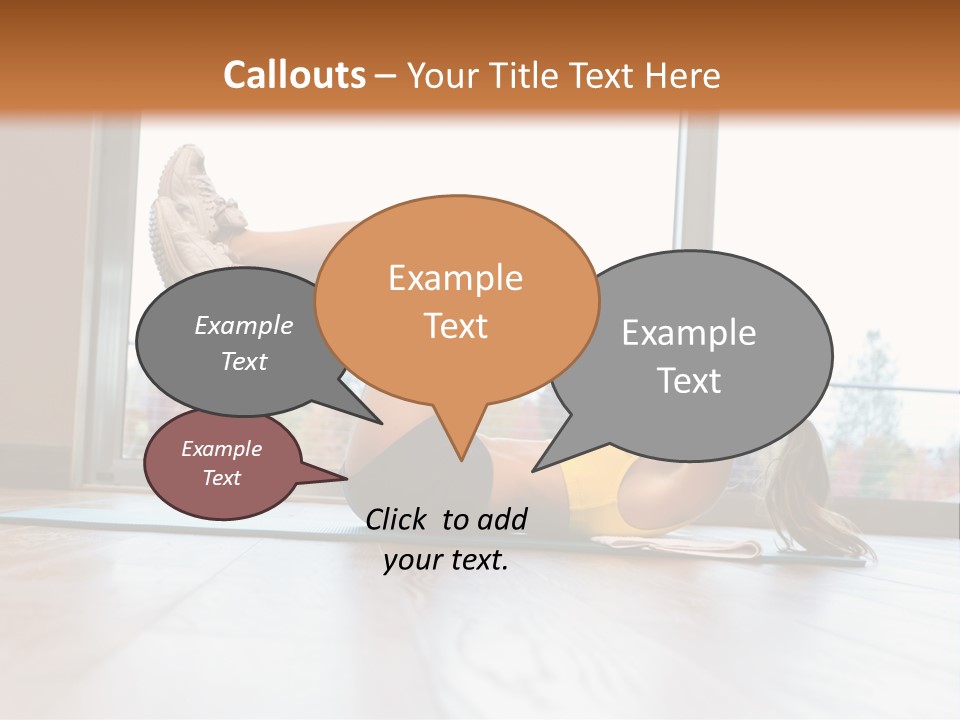 Callouts – Your Title Text Here

Example Text

Example Text

Example Text

Example Text

Click to add your text.